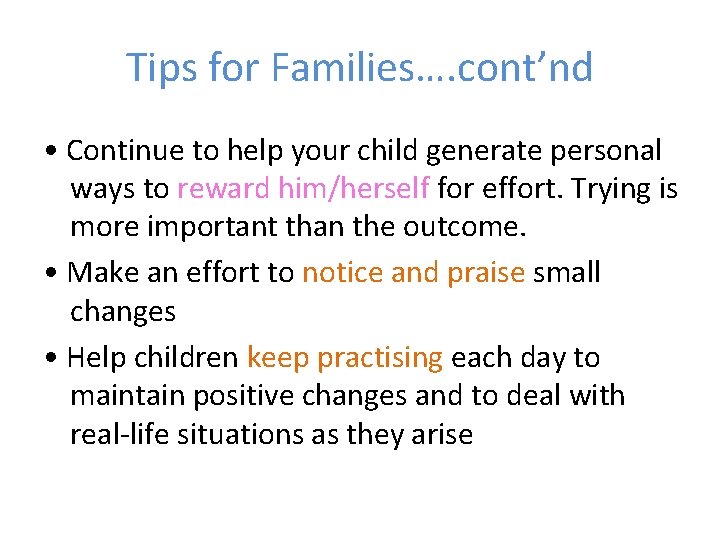 Tips for Families….cont’nd

• Continue to help your child generate personal ways to reward him/herself for effort. Trying is more important than the outcome.

• Make an effort to notice and praise small changes

• Help children keep practising each day to maintain positive changes and to deal with real-life situations as they arise